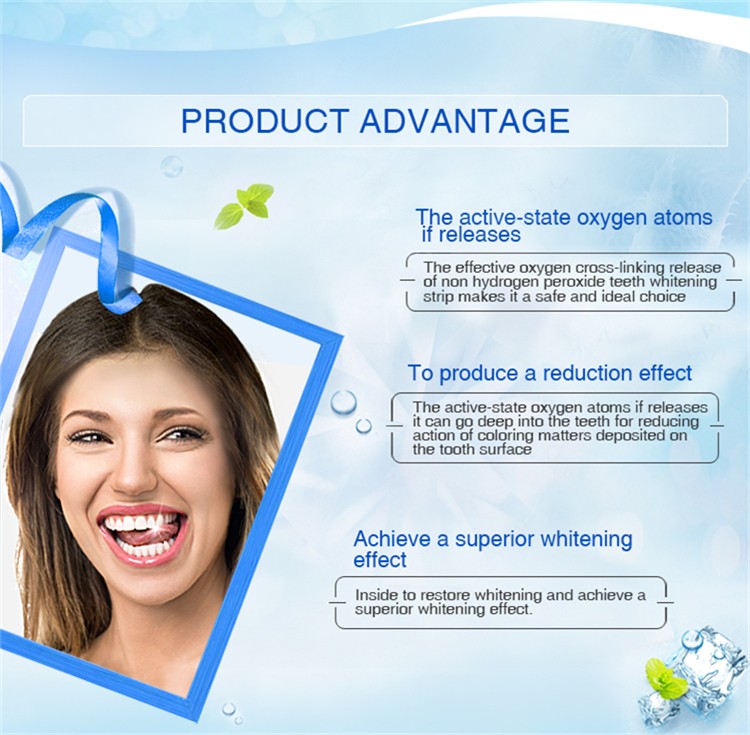 PRODUCT ADVANTAGE

The active-state oxygen atoms if releases

The effective oxygen cross-linking release of non hydrogen peroxide teeth whitening strip makes it a safe and ideal choice

To produce a reduction effect

The active-state oxygen atoms if releases it can go deep into the teeth for reducing action of coloring matters deposited on the tooth surface

Achieve a superior whitening effect

Inside to restore whitening and achieve a superior whitening effect.